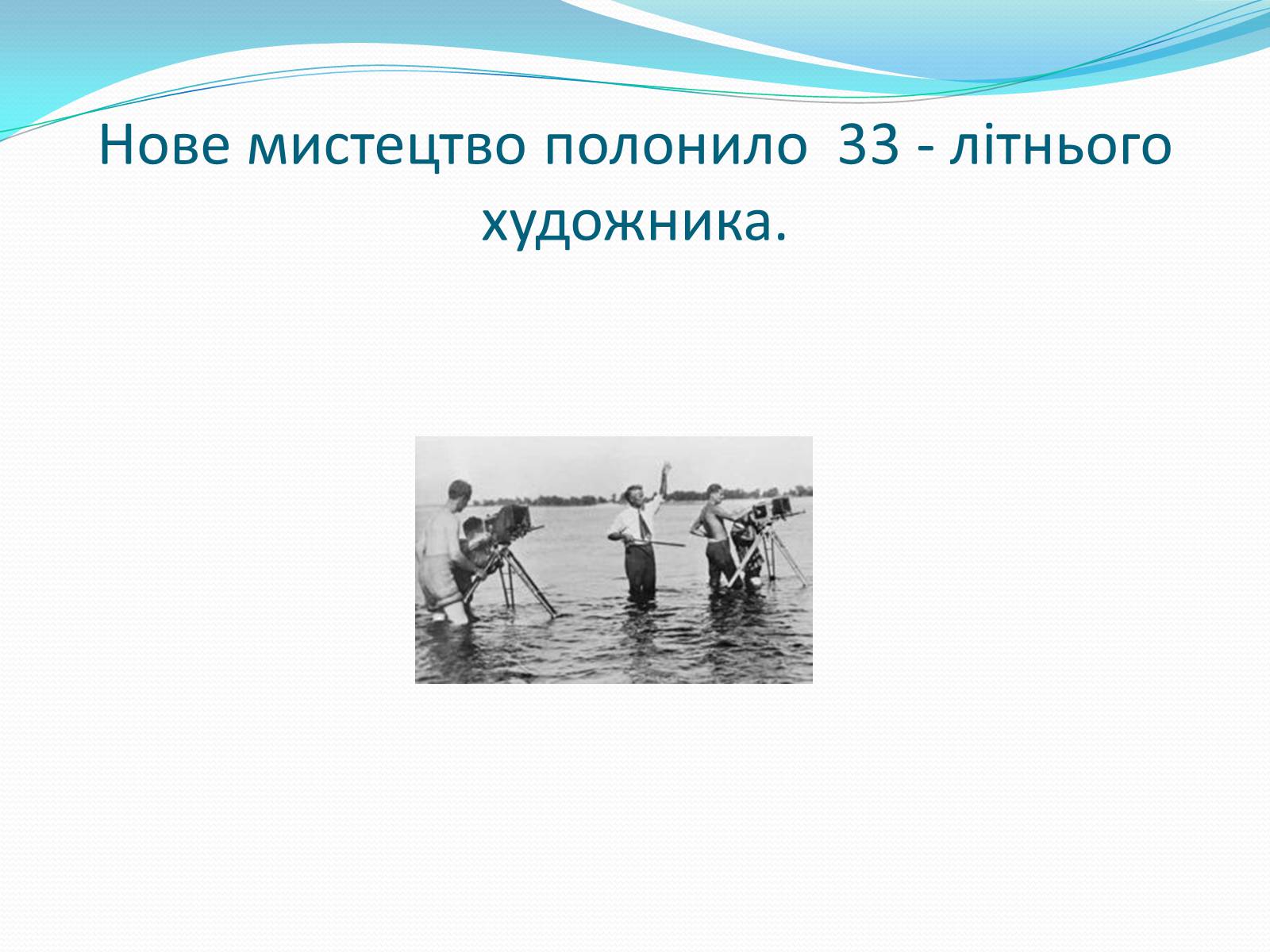 Нове мистецтво полонило 33 - літнього художника.